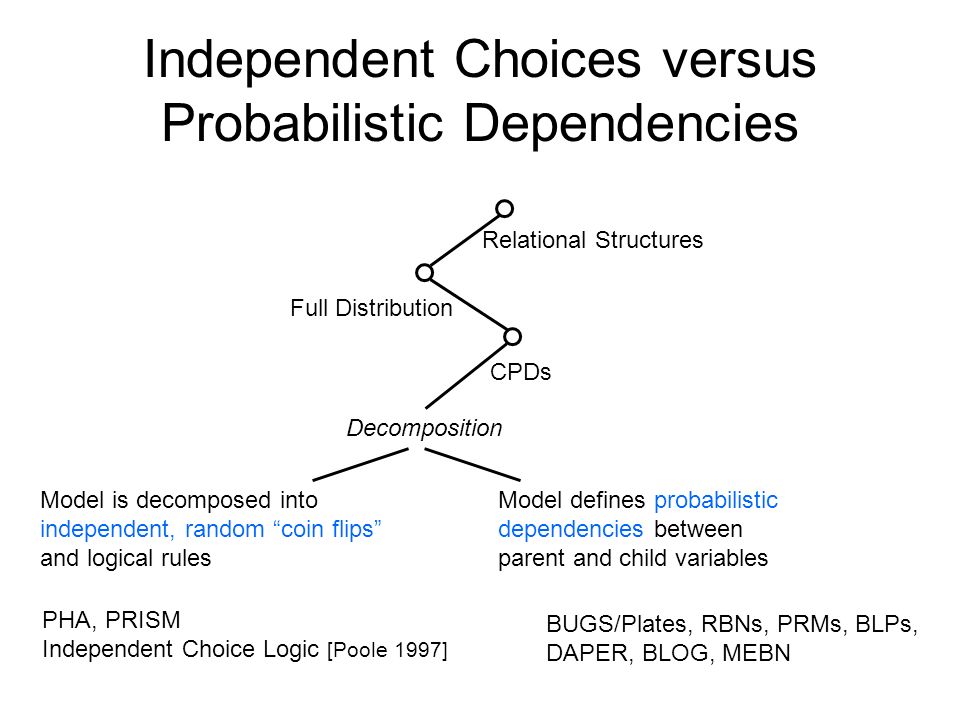 Independent Choices versus Probabilistic Dependencies

Relational Structures

Full Distribution

CPDs

Decomposition

Model is decomposed into independent, random “coin flips” and logical rules

Model defines probabilistic dependencies between parent and child variables

PHA, PRISM
Independent Choice Logic [Poole 1997]

BUGS/Plates, RBNs, PRMs, BLPs, DAPER, BLOG, MEBN